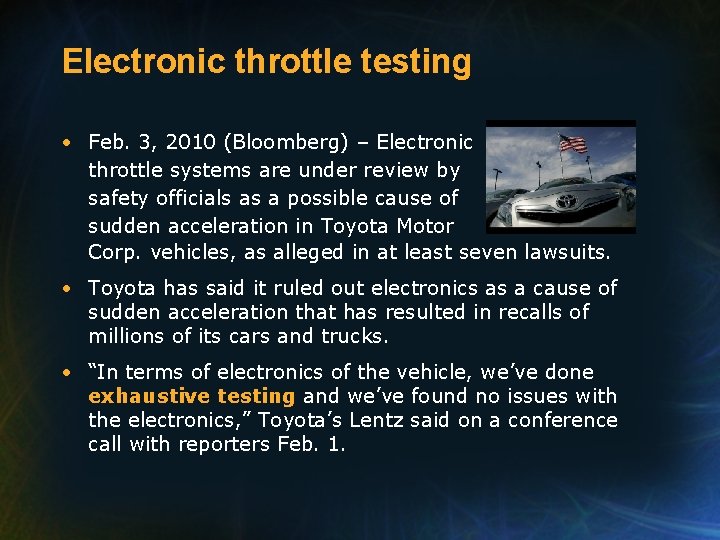 Electronic throttle testing

• Feb. 3, 2010 (Bloomberg) – Electronic throttle systems are under review by safety officials as a possible cause of sudden acceleration in Toyota Motor Corp. vehicles, as alleged in at least seven lawsuits.

• Toyota has said it ruled out electronics as a cause of sudden acceleration that has resulted in recalls of millions of its cars and trucks.

• “In terms of electronics of the vehicle, we’ve done exhaustive testing and we’ve found no issues with the electronics,” Toyota’s Lentz said on a conference call with reporters Feb. 1.